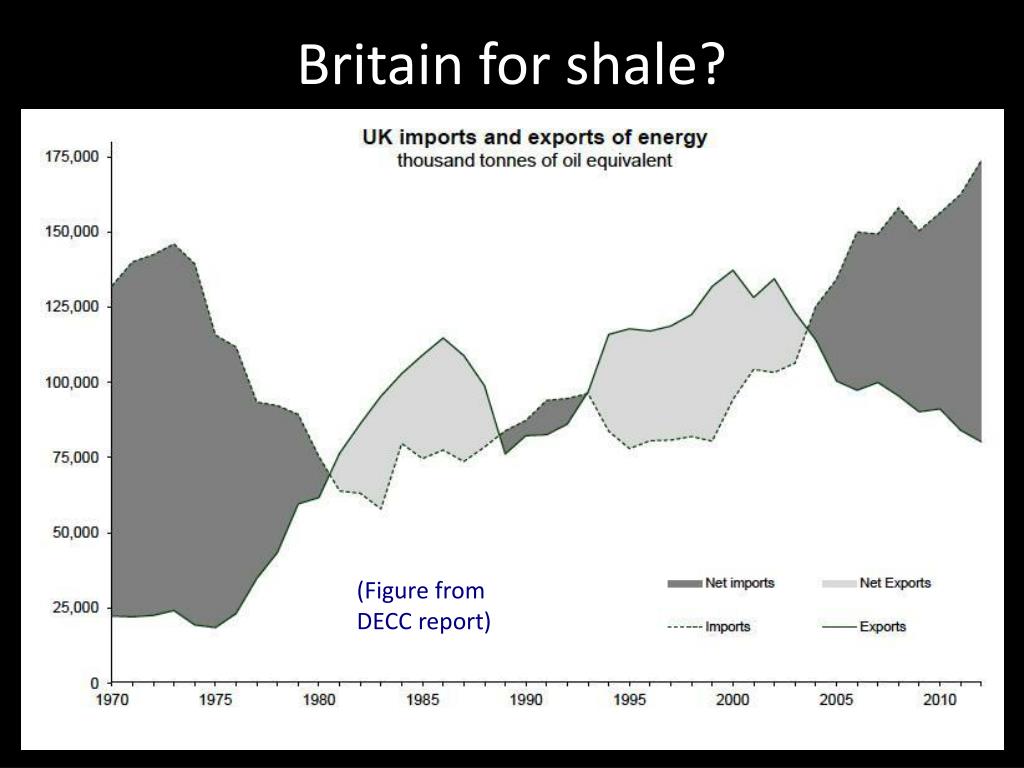 Britain for shale?

UK imports and exports of energy
thousand tonnes of oil equivalent

175,000
150,000
125,000
100,000
75,000
50,000
25,000
0

1970 1975 1980 1985 1990 1995 2000 2005 2010

(Figure from DECC report)

Net imports
Net Exports
Imports
Exports